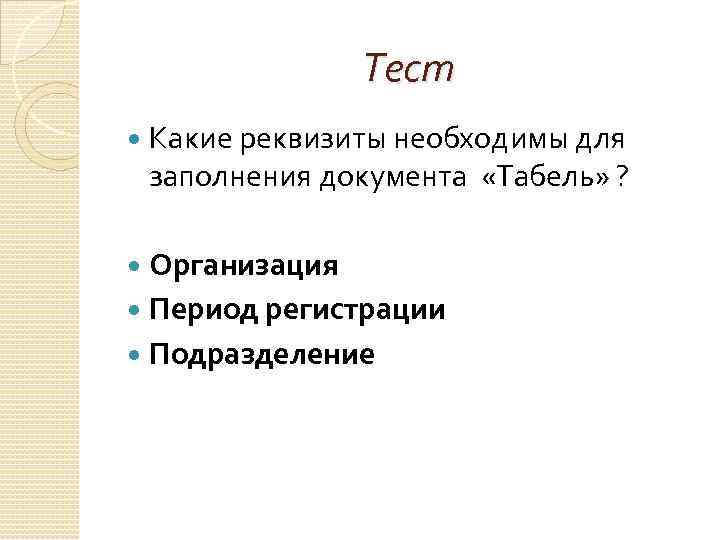 Тест

Какие реквизиты необходимы для заполнения документа «Табель» ?

Организация

Период регистрации

Подразделение